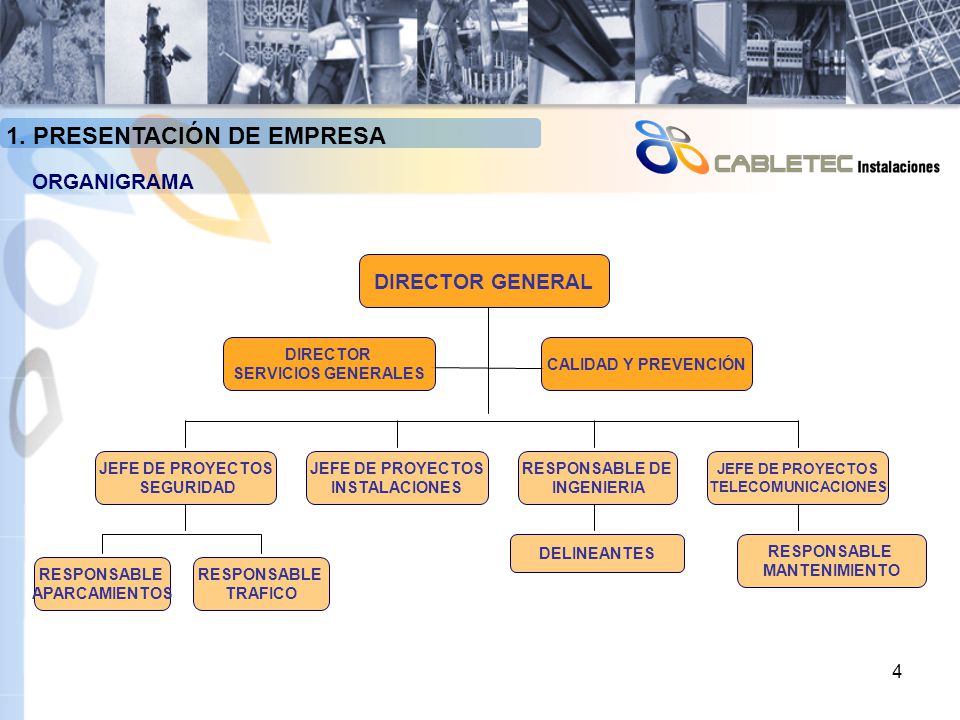 1. PRESENTACIÓN DE EMPRESA

CABLETEC Instalaciones

ORGANIGRAMA

DIRECTOR GENERAL

DIRECTOR SERVICIOS GENERALES

CALIDAD Y PREVENCIÓN

JEFE DE PROYECTOS SEGURIDAD

JEFE DE PROYECTOS INSTALACIONES

RESPONSABLE DE INGENIERIA

JEFE DE PROYECTOS TELECOMUNICACIONES

RESPONSABLE APARCAMIENTOS

RESPONSABLE TRAFICO

DELINEANTES

RESPONSABLE MANTENIMIENTO

4